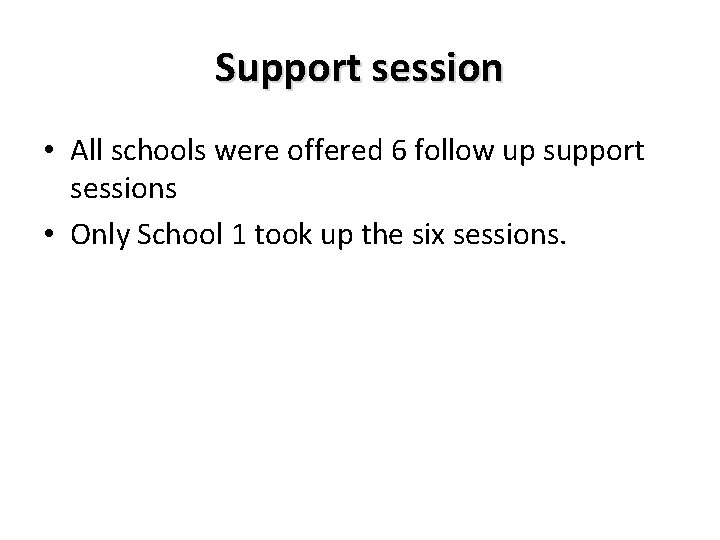 Support session

• All schools were offered 6 follow up support sessions
• Only School 1 took up the six sessions.